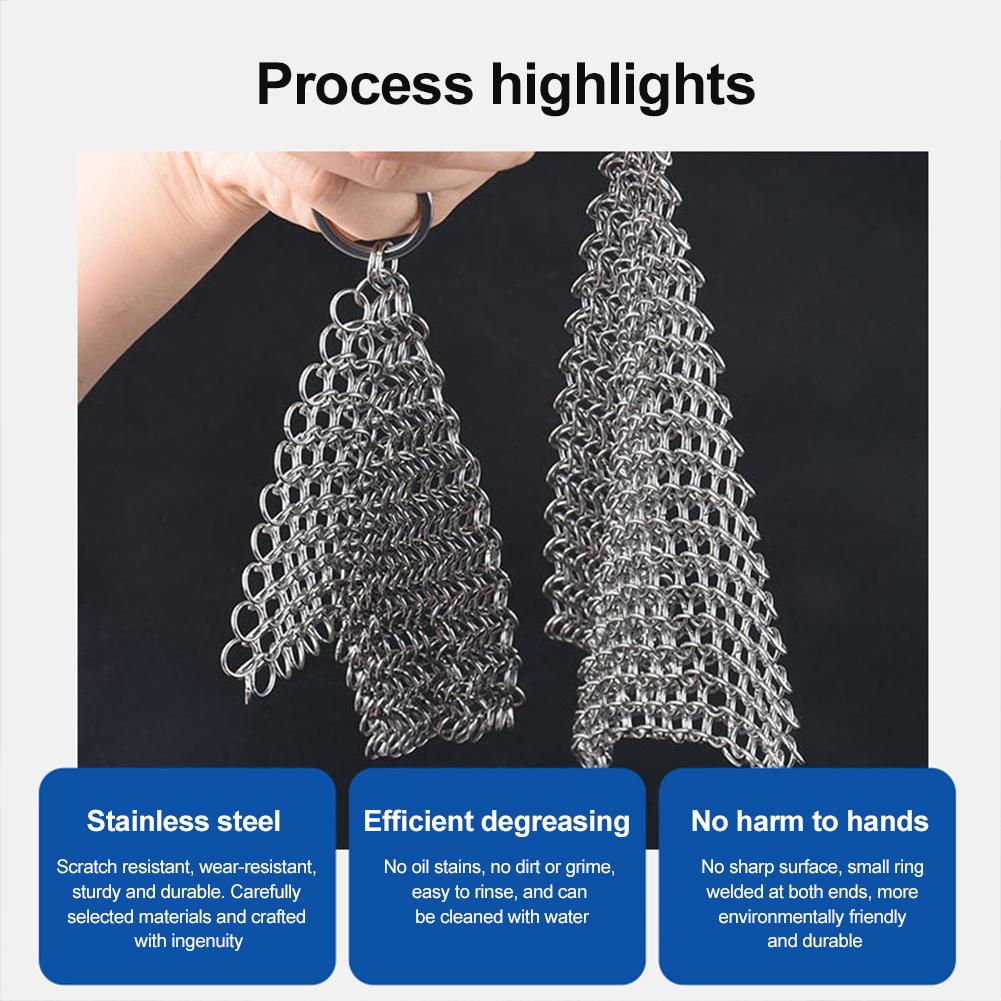 Process highlights

Stainless steel

Scratch resistant, wear-resistant, sturdy and durable. Carefully selected materials and crafted with ingenuity

Efficient degreasing

No oil stains, no dirt or grime, easy to rinse, and can be cleaned with water

No harm to hands

No sharp surface, small ring welded at both ends, more environmentally friendly and durable